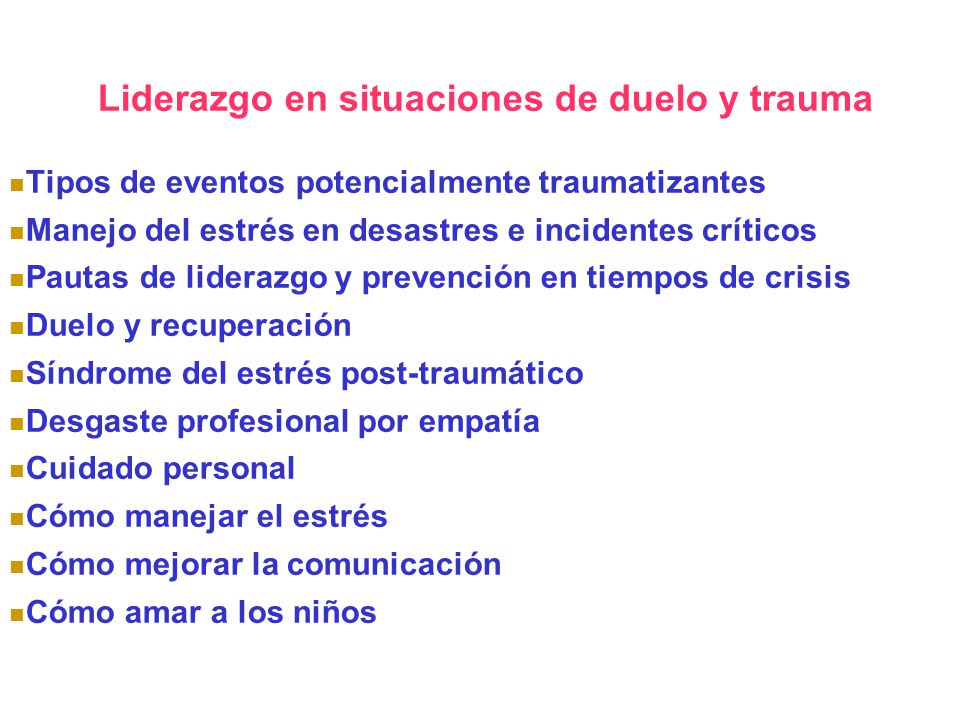 Liderazgo en situaciones de duelo y trauma

Tipos de eventos potencialmente traumatizantes
Manejo del estrés en desastres e incidentes críticos
Pautas de liderazgo y prevención en tiempos de crisis
Duelo y recuperación
Síndrome del estrés post-traumático
Desgaste profesional por empatía
Cuidado personal
Cómo manejar el estrés
Cómo mejorar la comunicación
Cómo amar a los niños